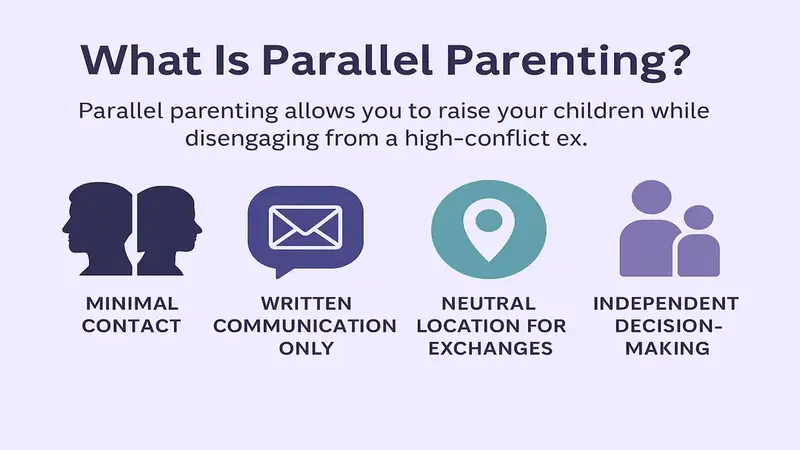 What Is Parallel Parenting?

Parallel parenting allows you to raise your children while disengaging from a high-conflict ex.

MINIMAL CONTACT

WRITTEN COMMUNICATION ONLY

NEUTRAL LOCATION FOR EXCHANGES

INDEPENDENT DECISION-MAKING